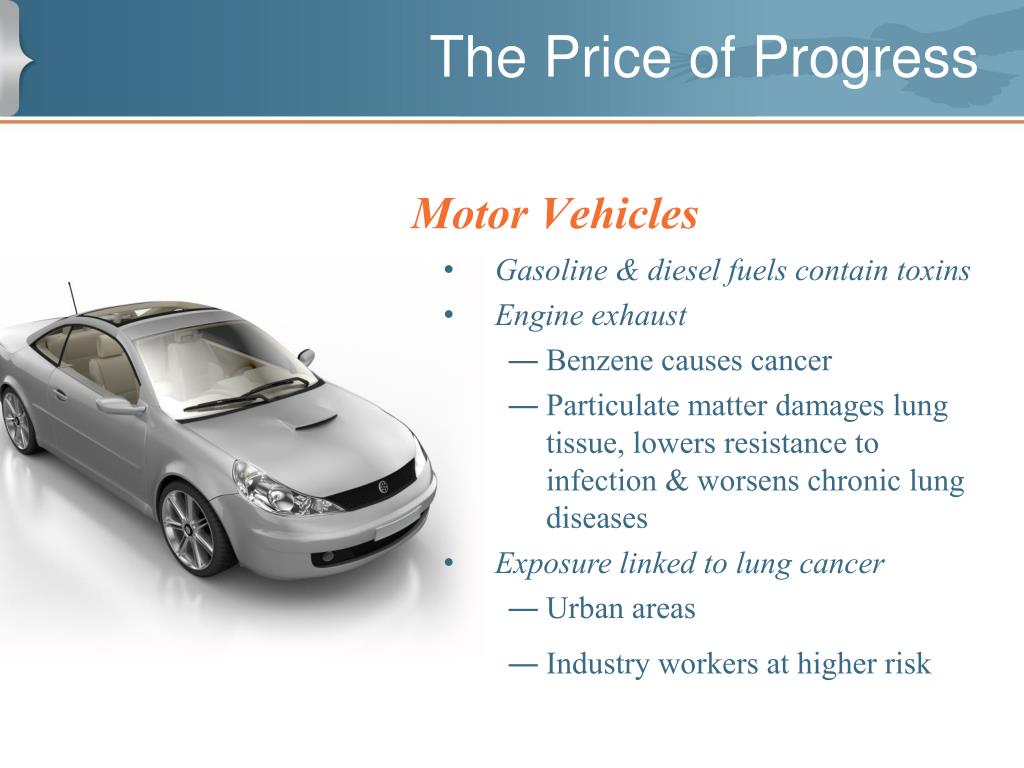 The Price of Progress

Motor Vehicles

• Gasoline & diesel fuels contain toxins
• Engine exhaust
— Benzene causes cancer
— Particulate matter damages lung tissue, lowers resistance to infection & worsens chronic lung diseases
• Exposure linked to lung cancer
— Urban areas
— Industry workers at higher risk